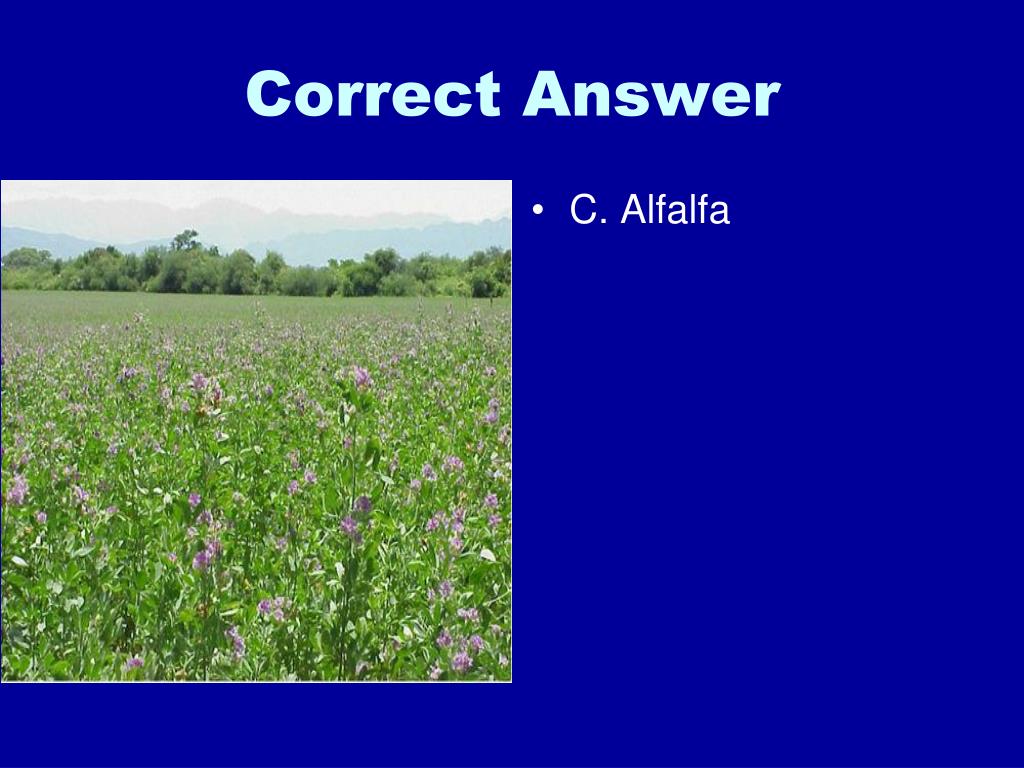 Correct Answer

• C. Alfalfa